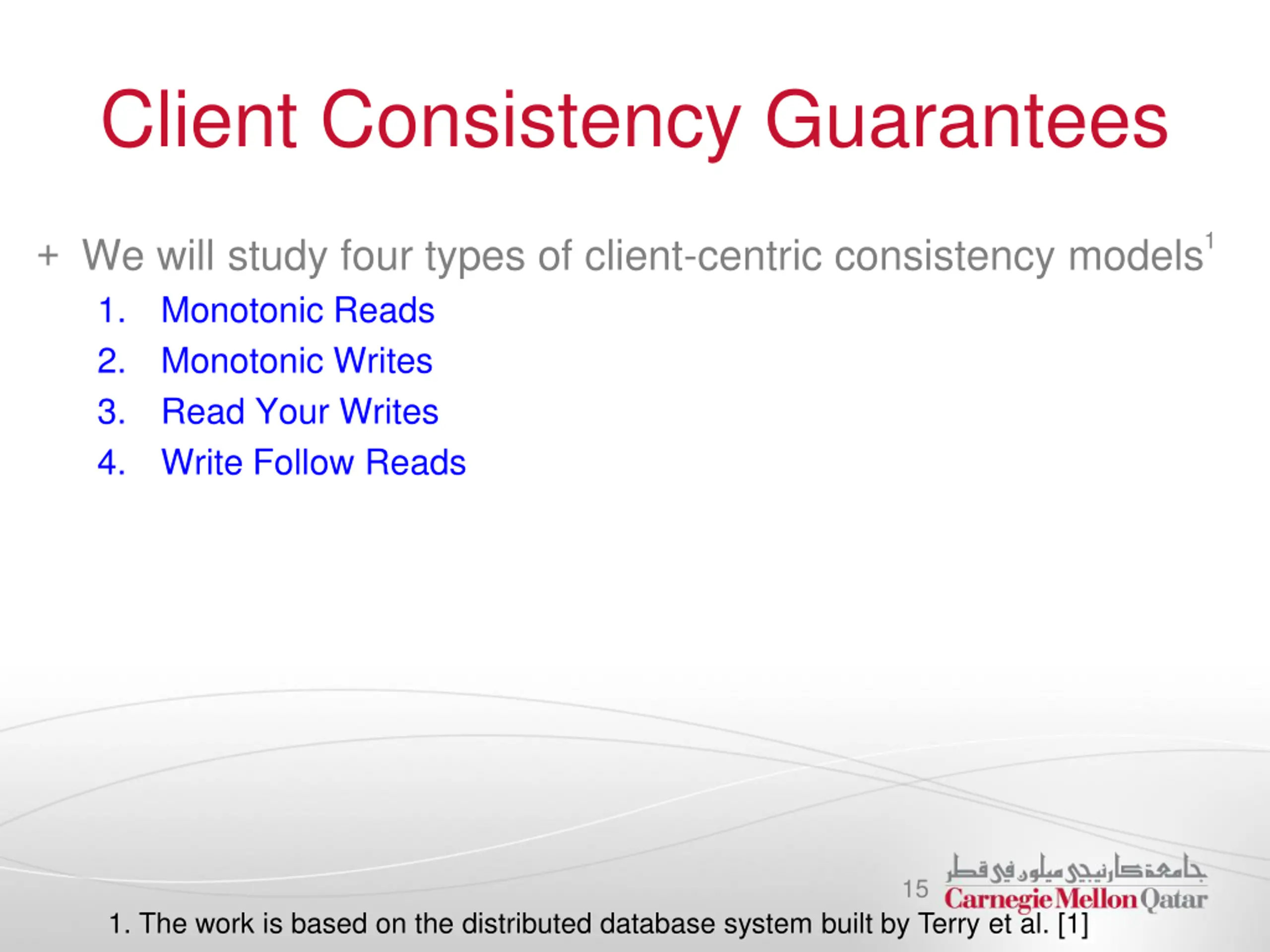 Client Consistency Guarantees

+ We will study four types of client-centric consistency models$^1$

1. Monotonic Reads
2. Monotonic Writes
3. Read Your Writes
4. Write Follow Reads

15

جامعة كارنيجي ميلون في قطر
Carnegie Mellon Qatar

1. The work is based on the distributed database system built by Terry et al. [1]